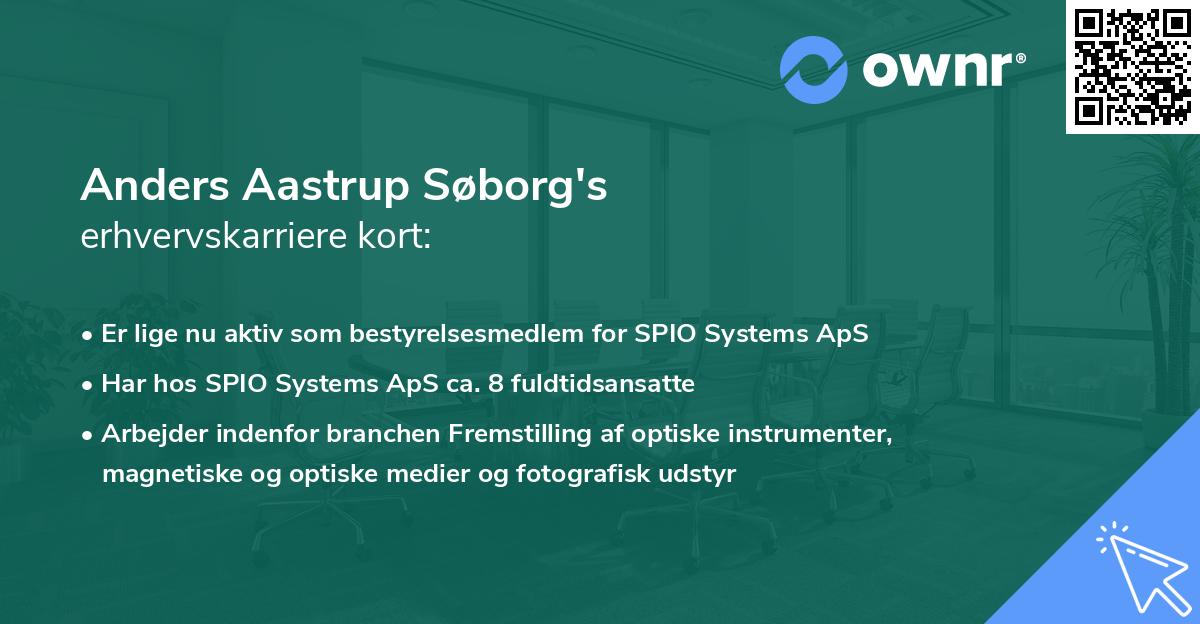 ownr®

Anders Aastrup Søborg's
erhvervskarriere kort:

• Er lige nu aktiv som bestyrelsesmedlem for SPIO Systems ApS
• Har hos SPIO Systems ApS ca. 8 fuldtidsansatte
• Arbejder indenfor branchen Fremstilling af optiske instrumenter, magnetiske og optiske medier og fotografisk udstyr